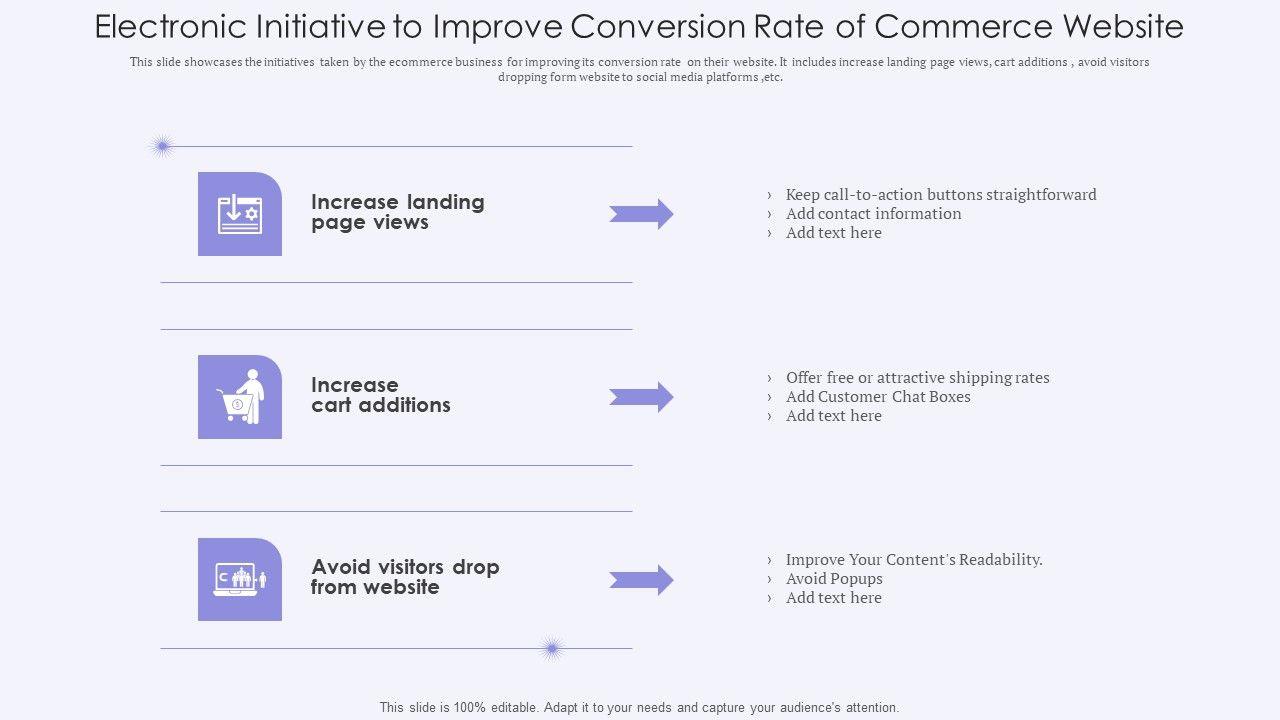 Electronic Initiative to Improve Conversion Rate of Commerce Website

This slide showcases the initiatives taken by the ecommerce business for improving its conversion rate on their website. It includes increase landing page views, cart additions , avoid visitors dropping form website to social media platforms ,etc.

Increase landing page views

› Keep call-to-action buttons straightforward
› Add contact information
› Add text here

Increase cart additions

› Offer free or attractive shipping rates
› Add Customer Chat Boxes
› Add text here

Avoid visitors drop from website

› Improve Your Content's Readability.
› Avoid Popups
› Add text here

This slide is 100% editable. Adapt it to your needs and capture your audience's attention.